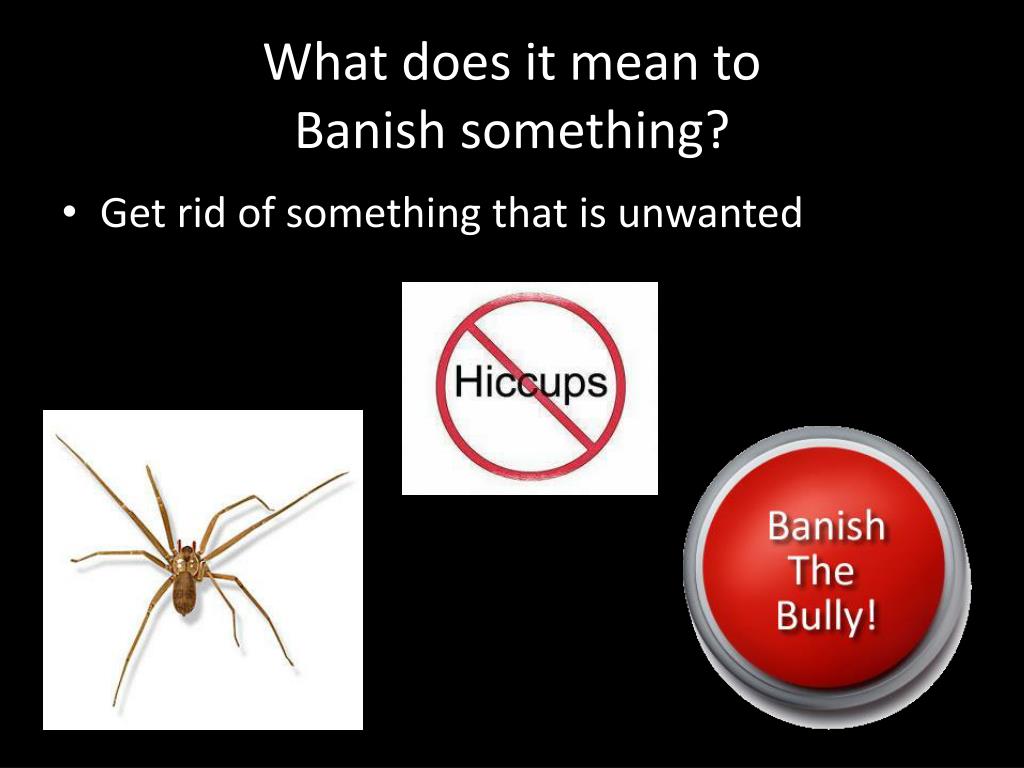 What does it mean to Banish something?

• Get rid of something that is unwanted

Hiccups

Banish The Bully!